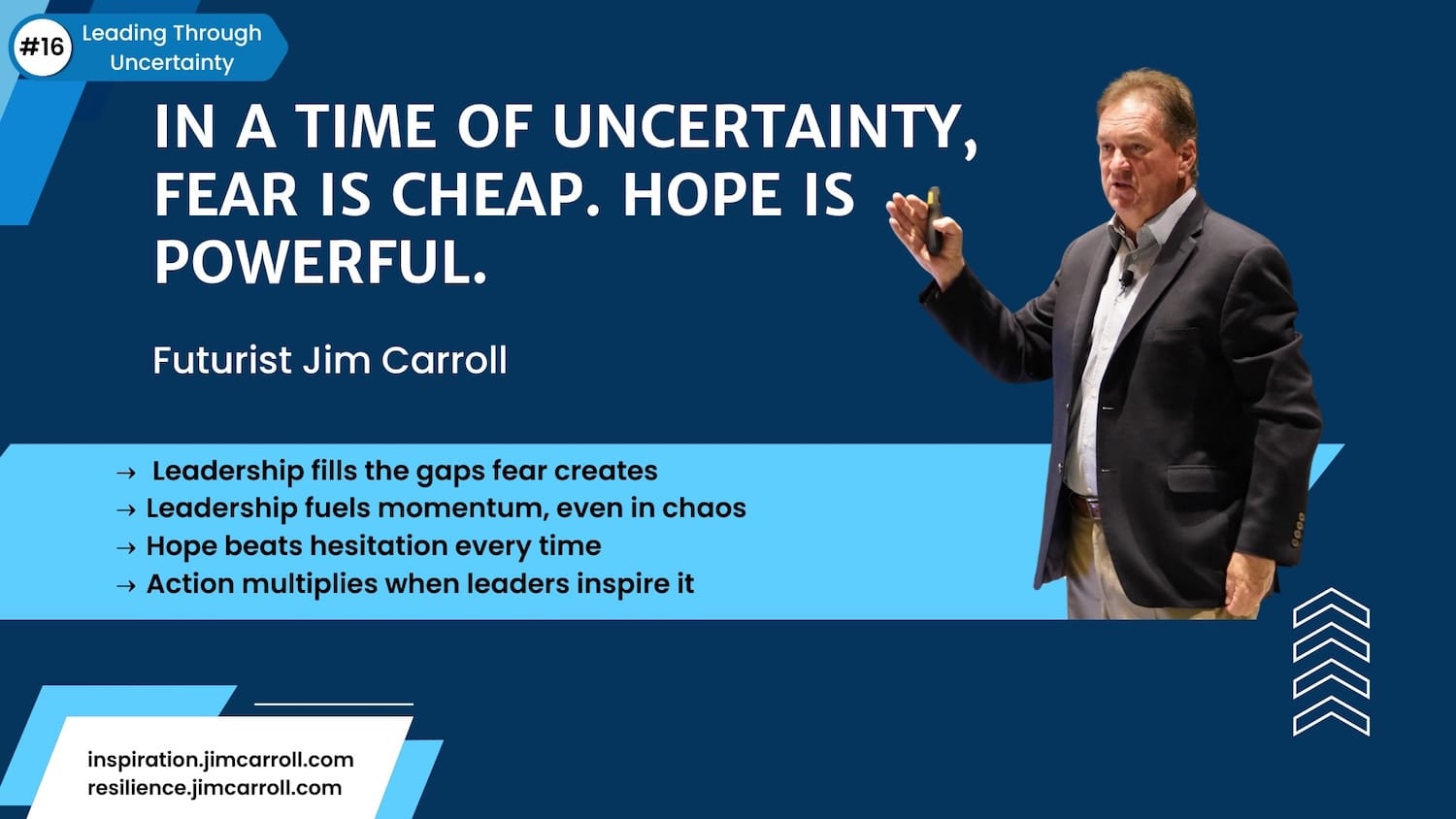 #16 Leading Through Uncertainty

IN A TIME OF UNCERTAINTY, FEAR IS CHEAP. HOPE IS POWERFUL.

Futurist Jim Carroll

→ Leadership fills the gaps fear creates
→ Leadership fuels momentum, even in chaos
→ Hope beats hesitation every time
→ Action multiplies when leaders inspire it

inspiration.jimcarroll.com
resilience.jimcarroll.com